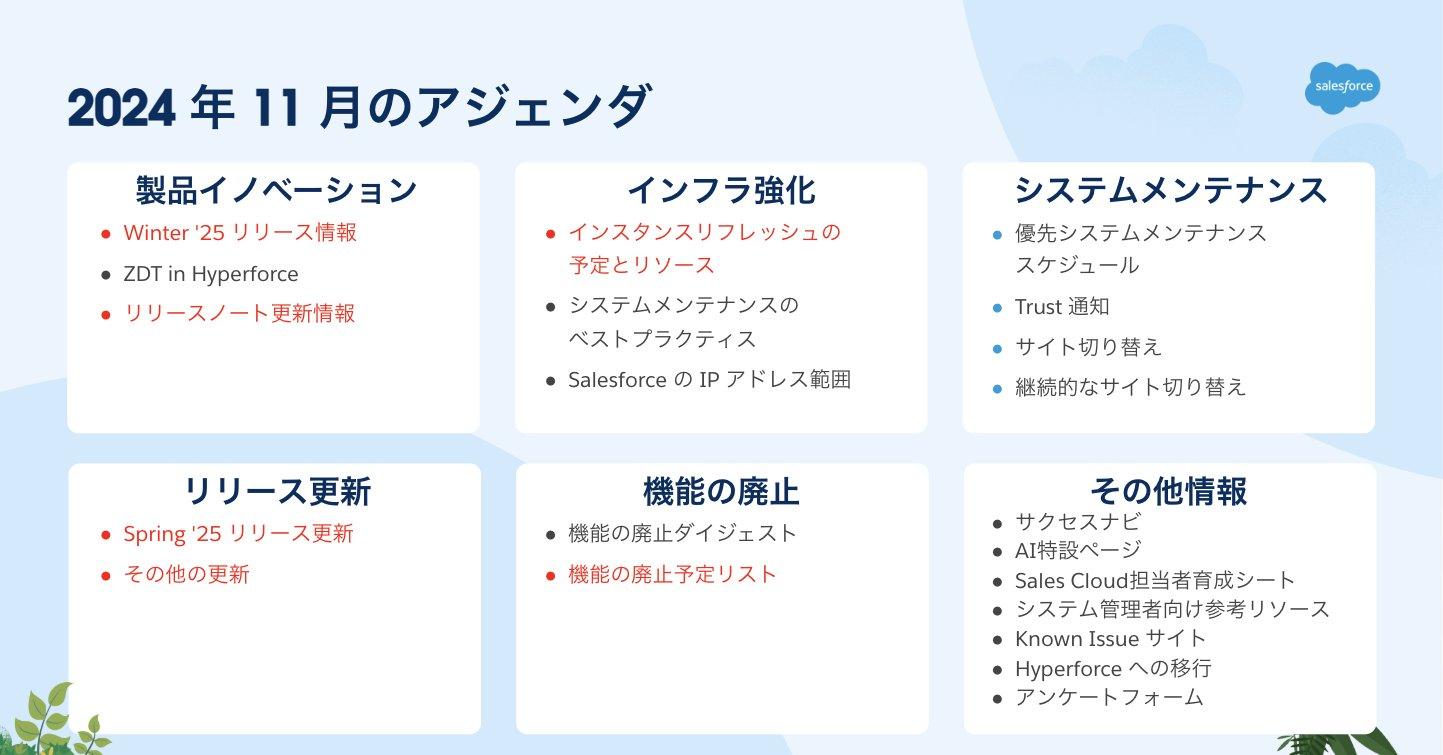 2024 年 11 月のアジェンダ

salesforce

製品イノベーション
- Winter '25 リリース情報
- ZDT in Hyperforce
- リリースノート更新情報

インフラ強化
- インスタンスリフレッシュの予定とリソース
- システムメンテナンスのベストプラクティス
- Salesforce の IP アドレス範囲

システムメンテナンス
- 優先システムメンテナンススケジュール
- Trust 通知
- サイト切り替え
- 継続的なサイト切り替え

リリース更新
- Spring '25 リリース更新
- その他の更新

機能の廃止
- 機能の廃止ダイジェスト
- 機能の廃止予定リスト

その他情報
- サクセスナビ
- AI特設ページ
- Sales Cloud担当者育成シート
- システム管理者向け参考リソース
- Known Issue サイト
- Hyperforce への移行
- アンケートフォーム